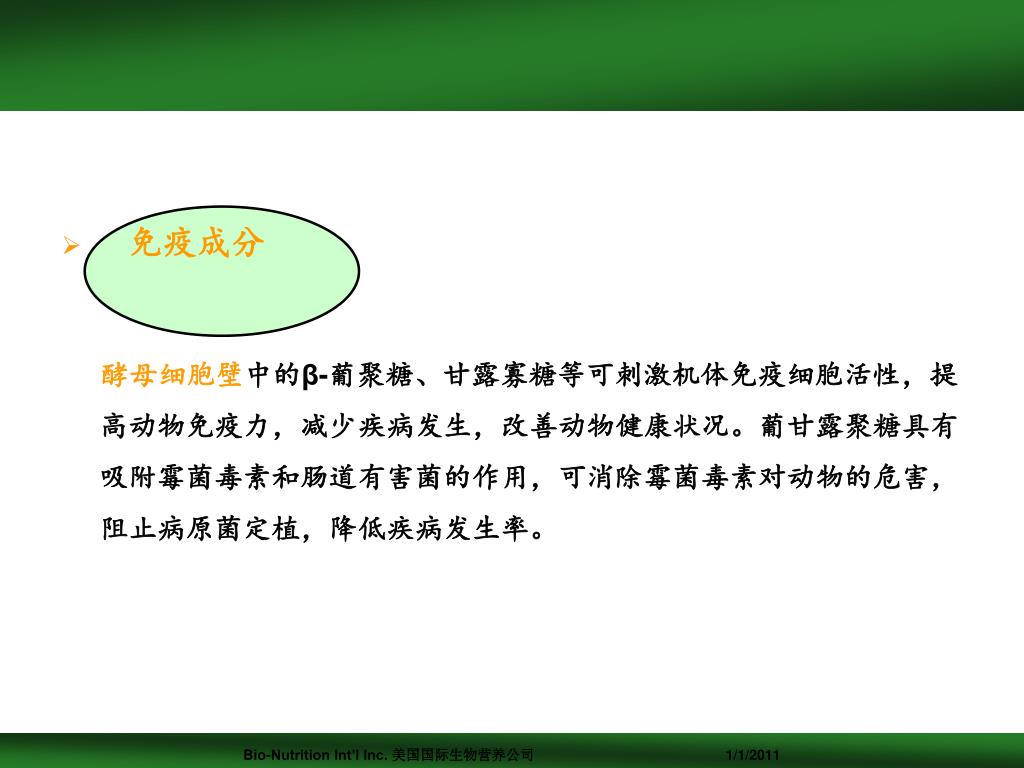 免疫成分

酵母细胞壁中的β-葡聚糖、甘露寡糖等可刺激机体免疫细胞活性，提高动物免疫力，减少疾病发生，改善动物健康状况。葡甘露聚糖具有吸附霉菌毒素和肠道有害菌的作用，可消除霉菌毒素对动物的危害，阻止病原菌定植，降低疾病发生率。

Bio-Nutrition Int'l Inc. 美国国际生物营养公司 1/1/2011